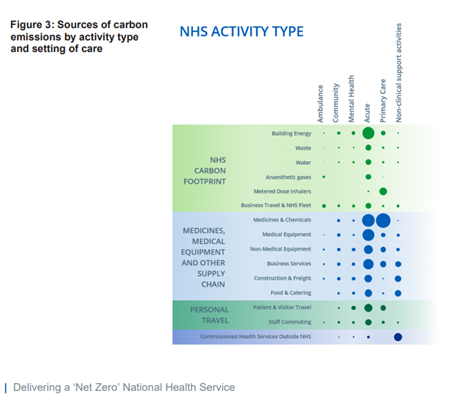 Figure 3: Sources of carbon emissions by activity type and setting of care

NHS ACTIVITY TYPE

Ambulance
Community
Mental Health
Acute
Primary Care
Non-clinical support activities

NHS CARBON FOOTPRINT
Building Energy
Waste
Water
Anaesthetic gases
Metered Dose Inhalers
Business Travel & NHS Fleet

MEDICINES, MEDICAL EQUIPMENT AND OTHER SUPPLY CHAIN
Medicines & Chemicals
Medical Equipment
Non-Medical Equipment
Business Services
Construction & Freight
Food & Catering

PERSONAL TRAVEL
Patient & Visitor Travel
Staff Commuting

Commissioned Health Services Outside NHS

Delivering a 'Net Zero' National Health Service